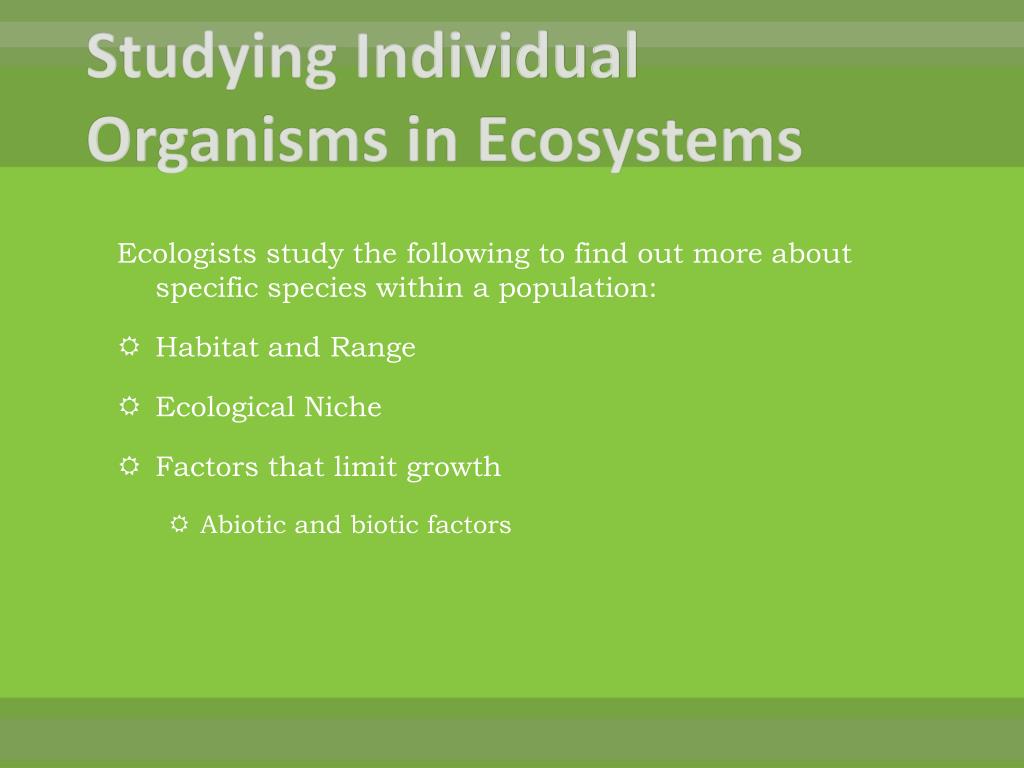 Studying Individual Organisms in Ecosystems

Ecologists study the following to find out more about specific species within a population:

Habitat and Range

Ecological Niche

Factors that limit growth

Abiotic and biotic factors